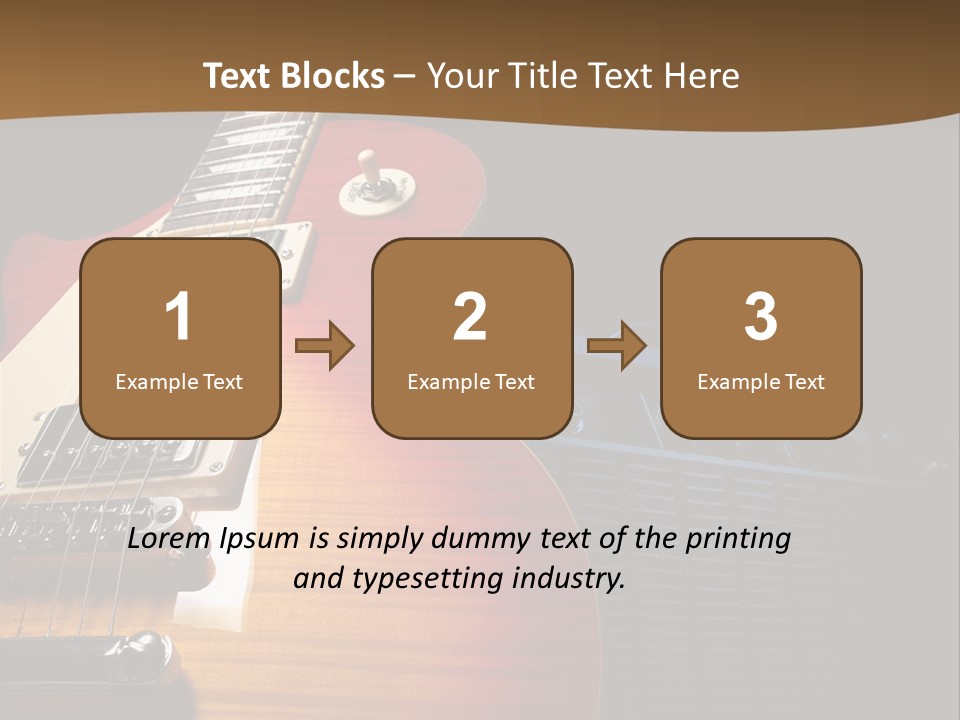 Text Blocks – Your Title Text Here

1
Example Text

2
Example Text

3
Example Text

Lorem Ipsum is simply dummy text of the printing and typesetting industry.